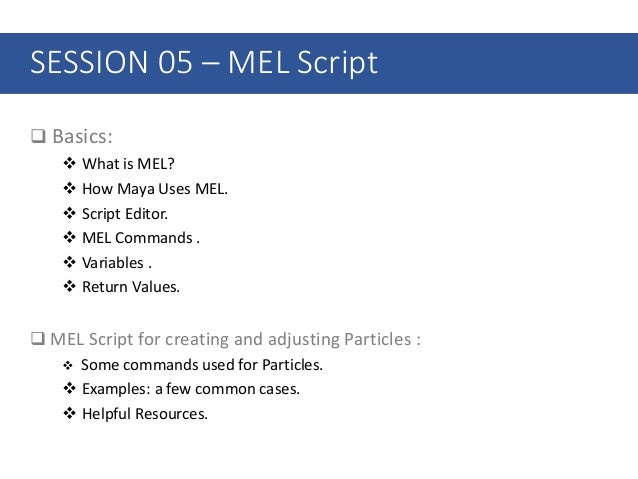 SESSION 05 – MEL Script

❑ Basics:

❖ What is MEL?
❖ How Maya Uses MEL.
❖ Script Editor.
❖ MEL Commands .
❖ Variables .
❖ Return Values.

❑ MEL Script for creating and adjusting Particles :

❖ Some commands used for Particles.
❖ Examples: a few common cases.
❖ Helpful Resources.